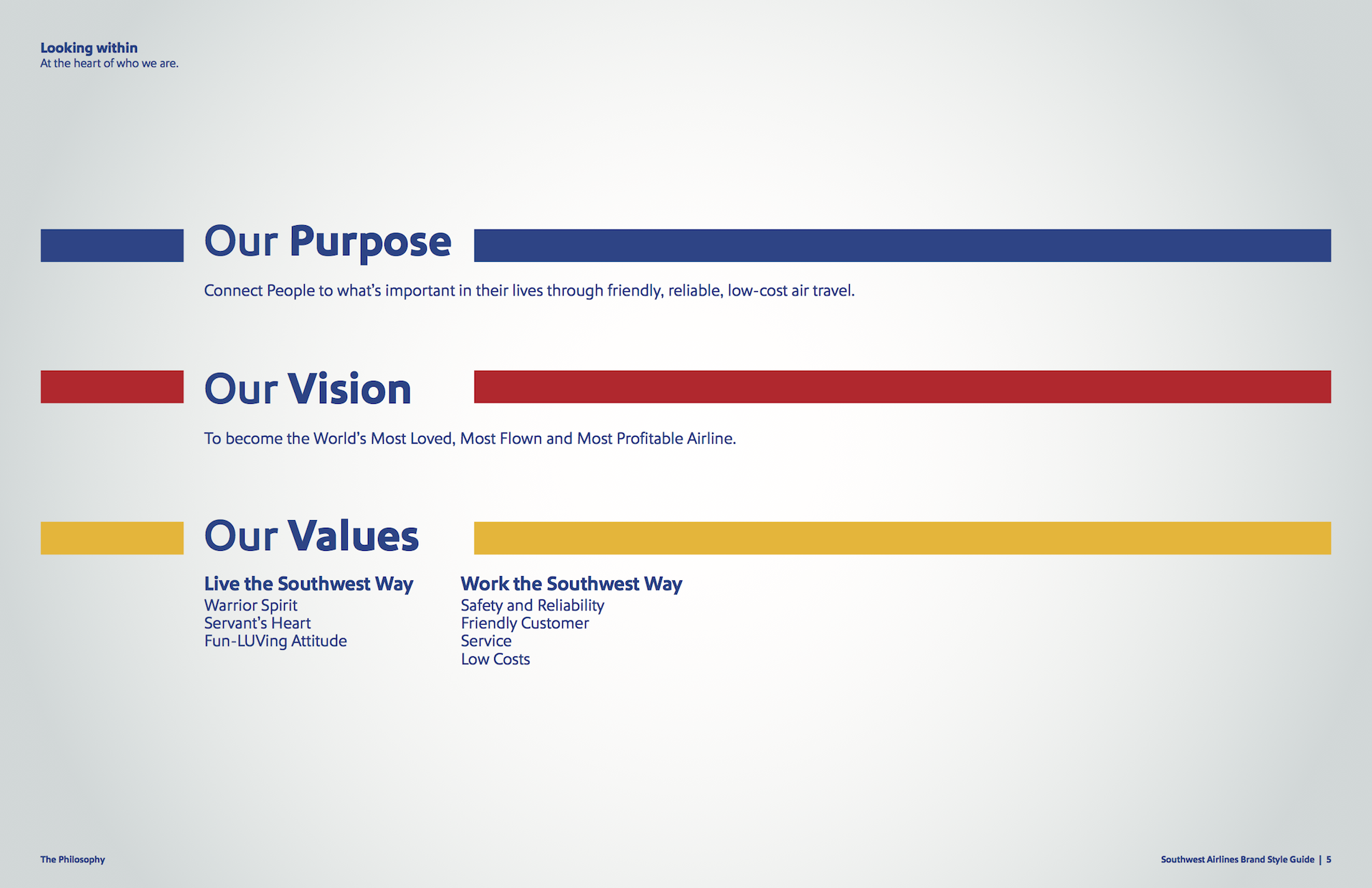 Looking within
At the heart of who we are.

Our Purpose

Connect People to what's important in their lives through friendly, reliable, low-cost air travel.

Our Vision

To become the World's Most Loved, Most Flown and Most Profitable Airline.

Our Values

Live the Southwest Way
Warrior Spirit
Servant's Heart
Fun-LUVing Attitude

Work the Southwest Way
Safety and Reliability
Friendly Customer
Service
Low Costs

The Philosophy

Southwest Airlines Brand Style Guide | 5